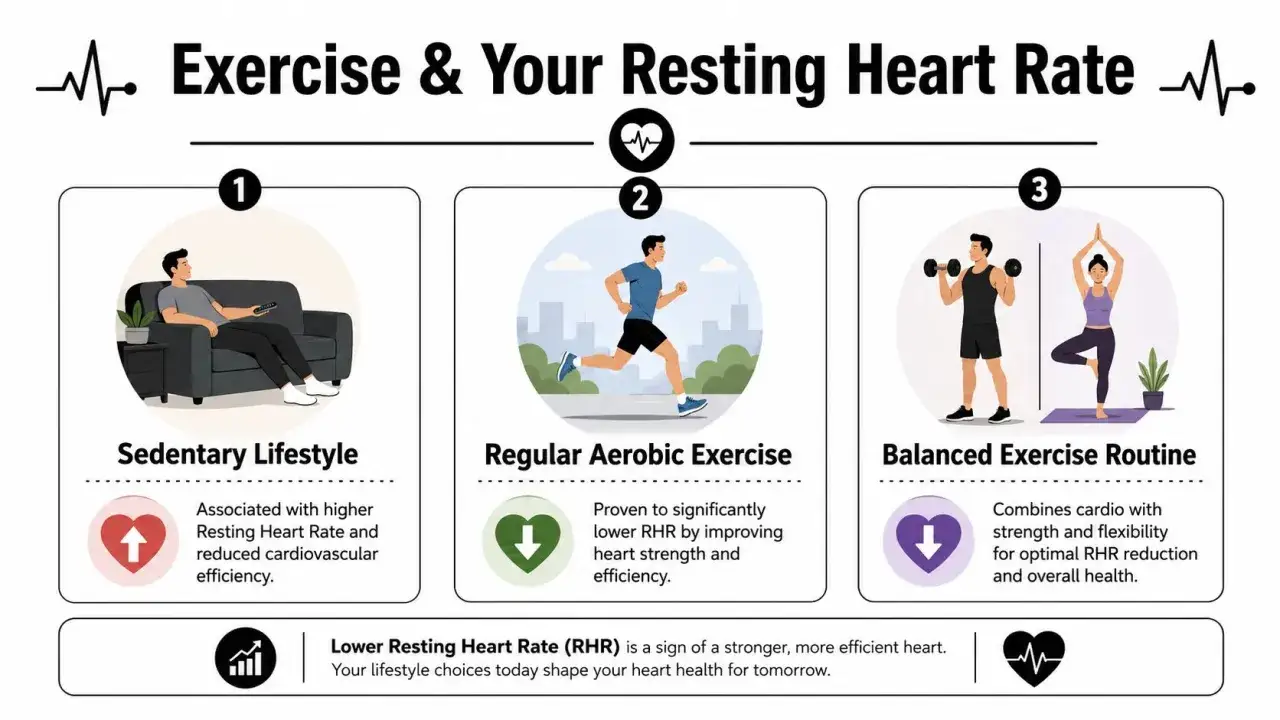 Exercise & Your Resting Heart Rate

1

Sedentary Lifestyle

Associated with higher Resting Heart Rate and reduced cardiovascular efficiency.

2

Regular Aerobic Exercise

Proven to significantly lower RHR by improving heart strength and efficiency.

3

Balanced Exercise Routine

Combines cardio with strength and flexibility for optimal RHR reduction and overall health.

Lower Resting Heart Rate (RHR) is a sign of a stronger, more efficient heart. Your lifestyle choices today shape your heart health for tomorrow.